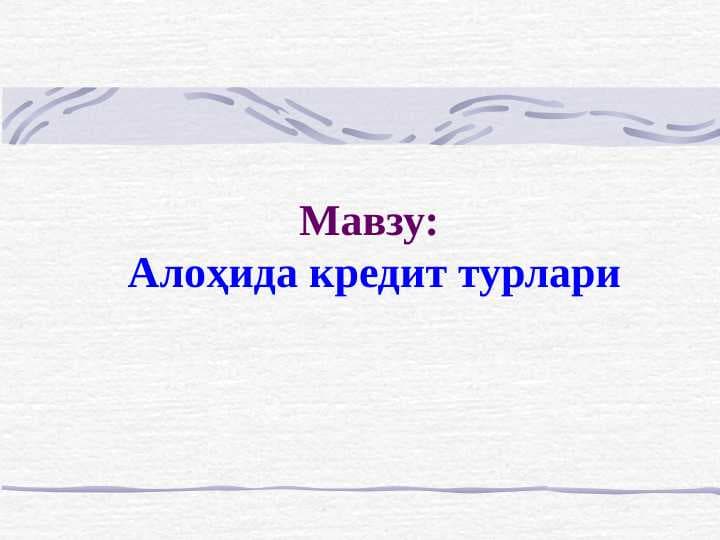 Мавзу:
Алоҳида кредит турлари